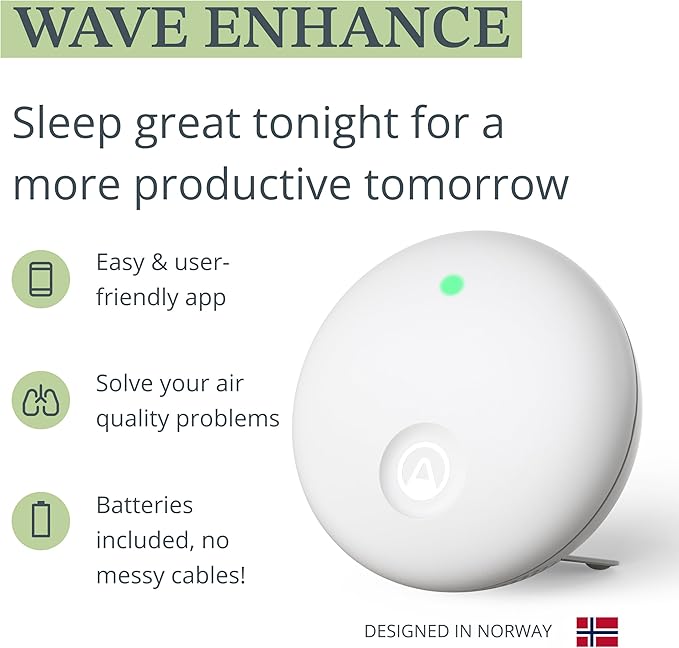 WAVE ENHANCE

Sleep great tonight for a more productive tomorrow

Easy & user-friendly app

Solve your air quality problems

Batteries included, no messy cables!

A

DESIGNED IN NORWAY